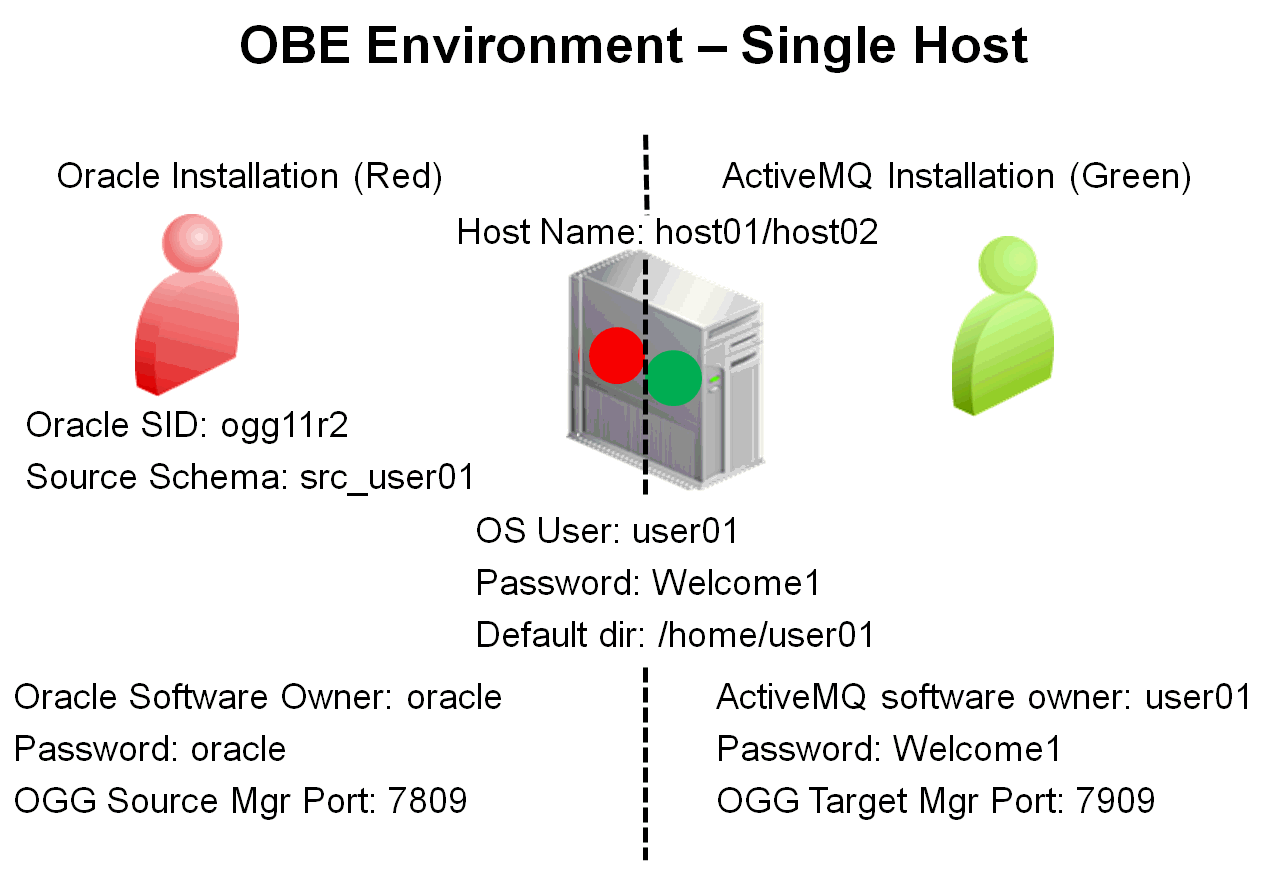 OBE Environment – Single Host

Oracle Installation (Red)

ActiveMQ Installation (Green)

Host Name: host01/host02

Oracle SID: ogg11r2
Source Schema: src_user01

OS User: user01
Password: Welcome1
Default dir: /home/user01

Oracle Software Owner: oracle
Password: oracle
OGG Source Mgr Port: 7809

ActiveMQ software owner: user01
Password: Welcome1
OGG Target Mgr Port: 7909